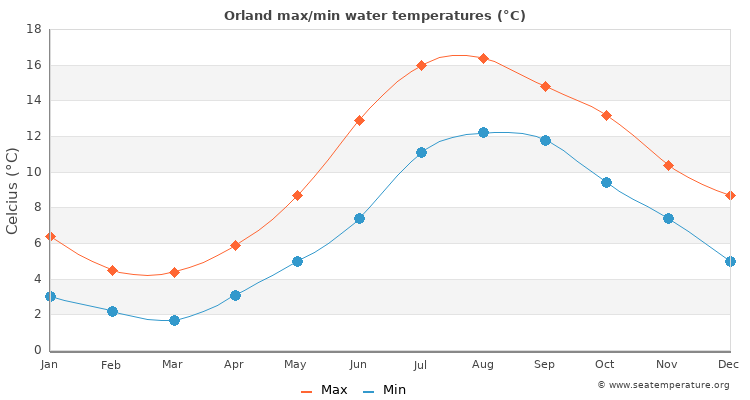 Orland max/min water temperatures (°C)

Celcius (°C)

18
16
14
12
10
8
6
4
2
0

Jan Feb Mar Apr May Jun Jul Aug Sep Oct Nov Dec

Max Min

© www.seatemperature.org